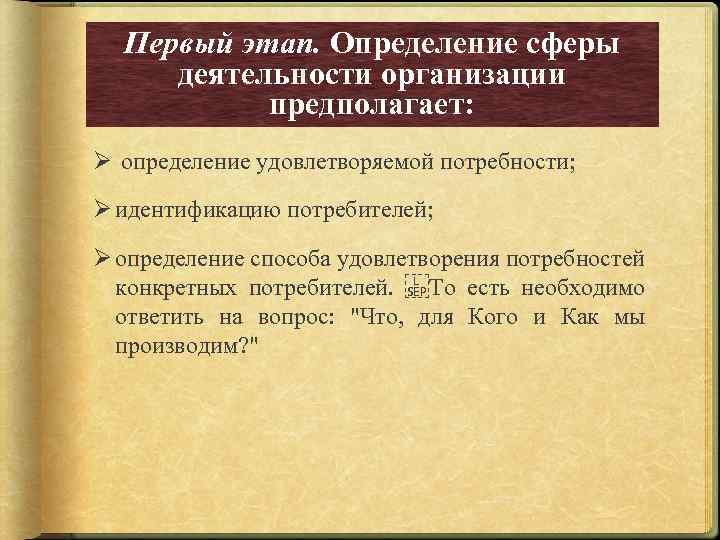 Первый этап. Определение сферы деятельности организации предполагает:

➢ определение удовлетворяемой потребности;

➢ идентификацию потребителей;

➢ определение способа удовлетворения потребностей конкретных потребителей. L SEP То есть необходимо ответить на вопрос: "Что, для Кого и Как мы производим?"